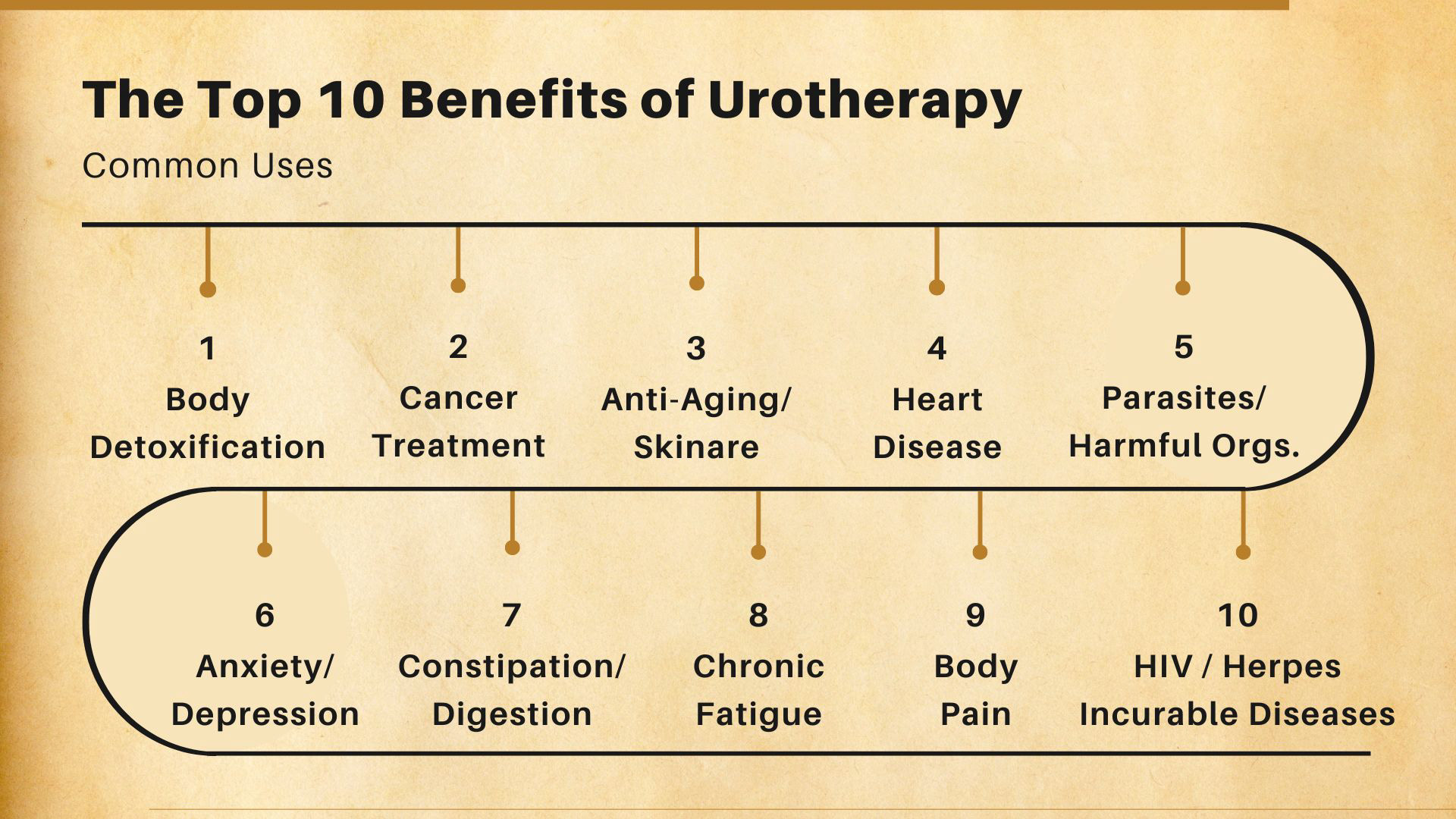 The Top 10 Benefits of Urotherapy

Common Uses

1
Body
Detoxification

2
Cancer
Treatment

3
Anti-Aging/
Skinare

4
Heart
Disease

5
Parasites/
Harmful Orgs.

6
Anxiety/
Depression

7
Constipation/
Digestion

8
Chronic
Fatigue

9
Body
Pain

10
HIV / Herpes
Incurable Diseases